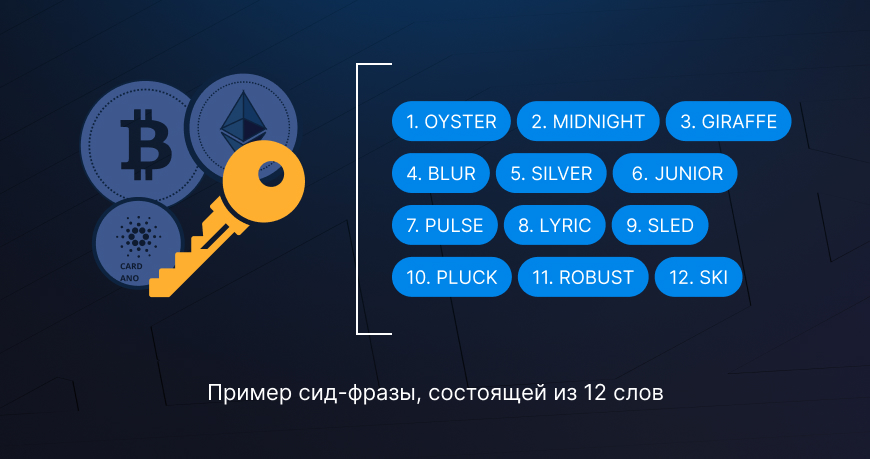 CARD ANO

1. OYSTER
2. MIDNIGHT
3. GIRAFFE
4. BLUR
5. SILVER
6. JUNIOR
7. PULSE
8. LYRIC
9. SLED
10. PLUCK
11. ROBUST
12. SKI

Пример сид-фразы, состоящей из 12 слов